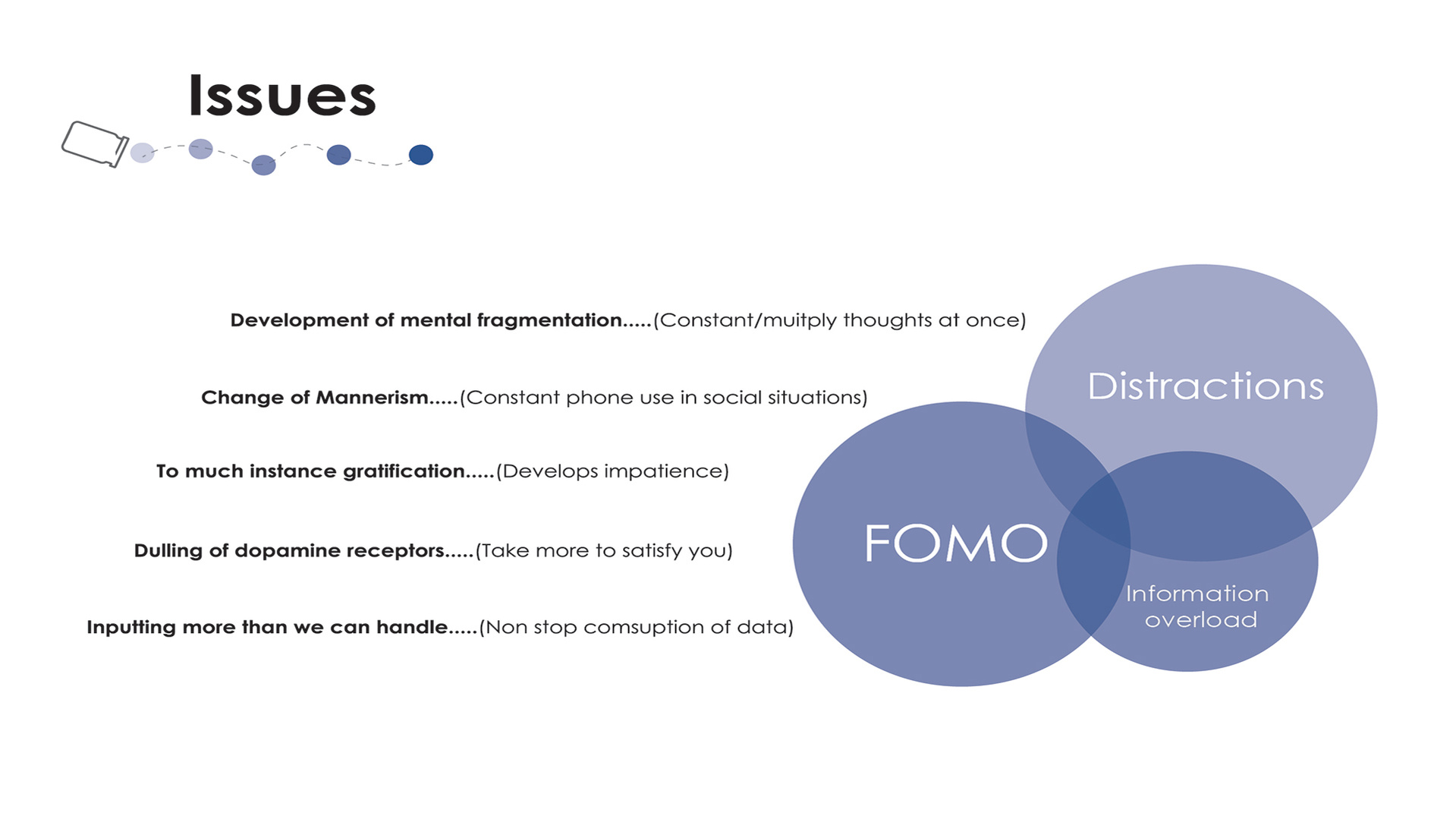 Issues

Development of mental fragmentation.....(Constant/muitply thoughts at once)

Change of Mannerism.....(Constant phone use in social situations)

To much instance gratification.....(Develops impatience)

Dulling of dopamine receptors.....(Take more to satisfy you)

Inputting more than we can handle.....(Non stop comsuption of data)

Distractions

FOMO

Information overload